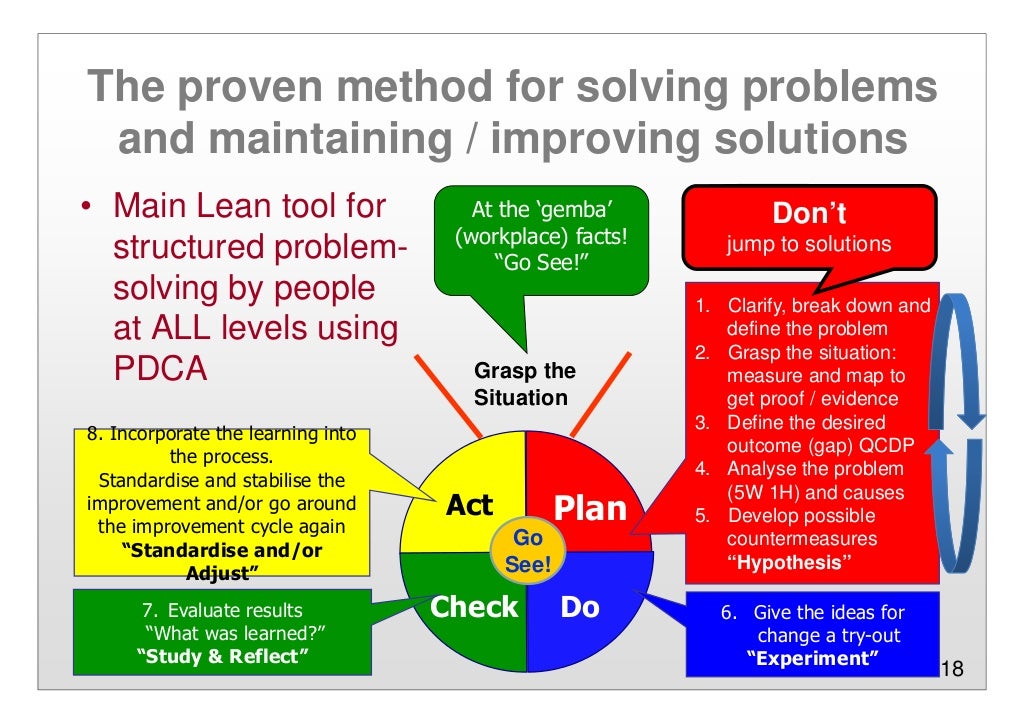 The proven method for solving problems and maintaining / improving solutions

• Main Lean tool for structured problem-solving by people at ALL levels using PDCA

At the 'gemba' (workplace) facts! "Go See!"

Don't
jump to solutions

1. Clarify, break down and define the problem
2. Grasp the situation: measure and map to get proof / evidence
3. Define the desired outcome (gap) QCDP
4. Analyse the problem (5W 1H) and causes
5. Develop possible countermeasures
"Hypothesis"

Grasp the Situation

8. Incorporate the learning into the process. Standardise and stabilise the improvement and/or go around the improvement cycle again
"Standardise and/or Adjust"

Act

Plan

Go See!

Check

Do

7. Evaluate results
"What was learned?"
"Study & Reflect"

6. Give the ideas for change a try-out
"Experiment"

18